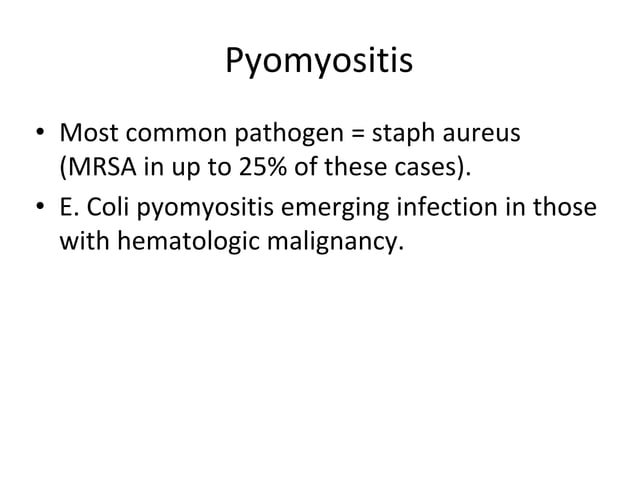 Pyomyositis

• Most common pathogen = staph aureus (MRSA in up to 25% of these cases).
• E. Coli pyomyositis emerging infection in those with hematologic malignancy.